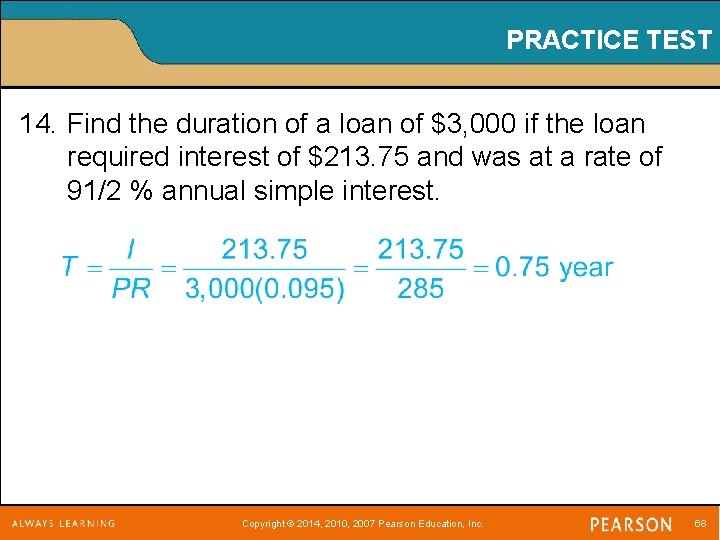 PRACTICE TEST

14. Find the duration of a loan of \$3,000 if the loan required interest of \$213.75 and was at a rate of 91/2 % annual simple interest.

$T = \frac{I}{PR} = \frac{213.75}{3,000(0.095)} = \frac{213.75}{285} = 0.75$ year

ALWAYS LEARNING

Copyright © 2014, 2010, 2007 Pearson Education, Inc.

PEARSON

68